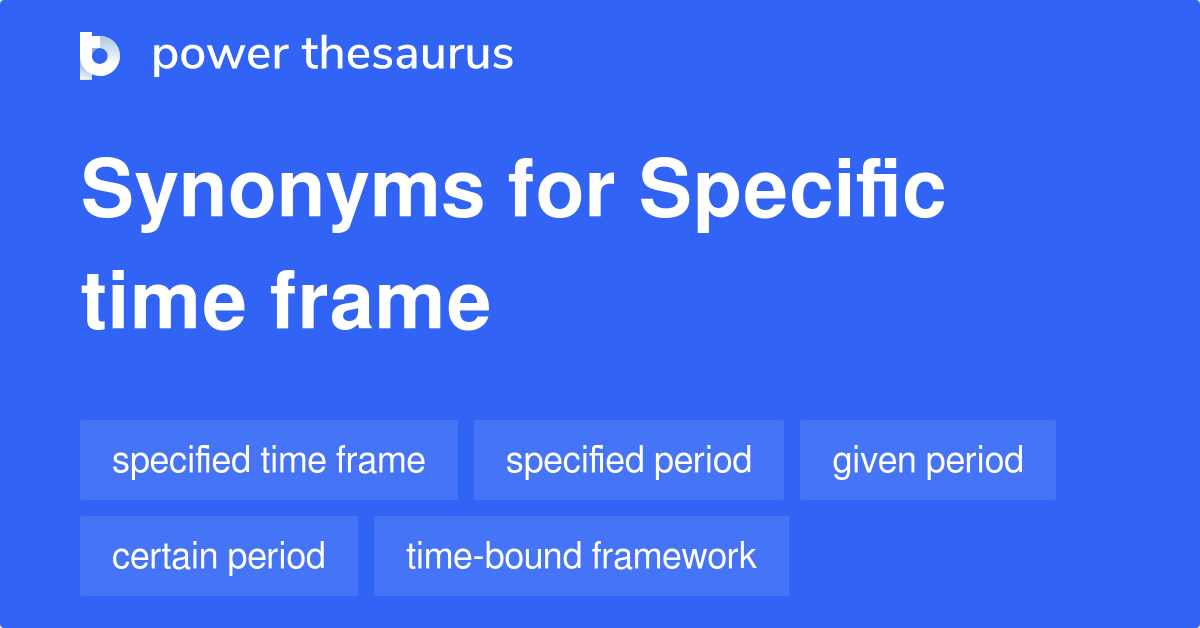 power thesaurus

Synonyms for Specific time frame

specified time frame
specified period
given period
certain period
time-bound framework